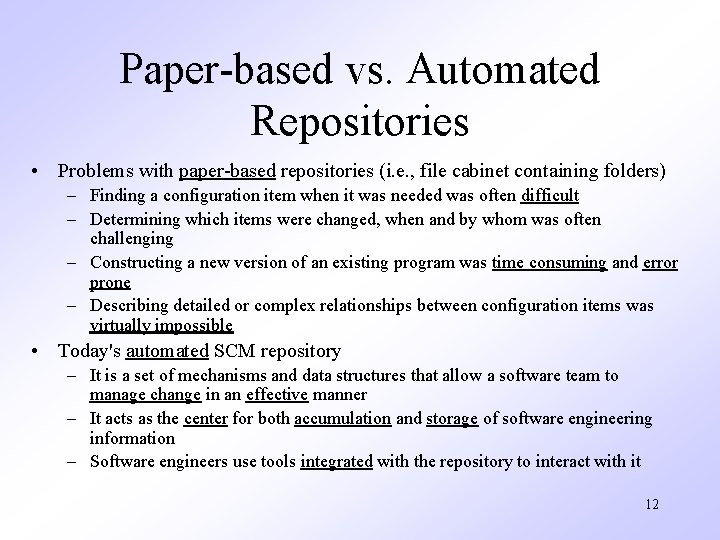 Paper-based vs. Automated Repositories

• Problems with paper-based repositories (i.e., file cabinet containing folders)
– Finding a configuration item when it was needed was often difficult
– Determining which items were changed, when and by whom was often challenging
– Constructing a new version of an existing program was time consuming and error prone
– Describing detailed or complex relationships between configuration items was virtually impossible

• Today's automated SCM repository
– It is a set of mechanisms and data structures that allow a software team to manage change in an effective manner
– It acts as the center for both accumulation and storage of software engineering information
– Software engineers use tools integrated with the repository to interact with it

12